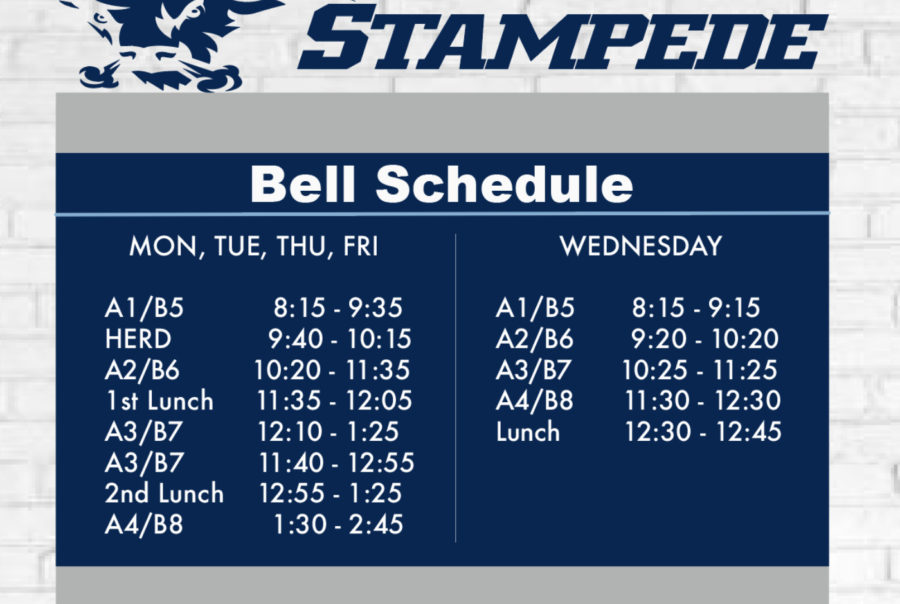 STAMPEDE

Bell Schedule

MON, TUE, THU, FRI

| | |
|---|---|
| A1/B5 | 8:15 - 9:35 |
| HERD | 9:40 - 10:15 |
| A2/B6 | 10:20 - 11:35 |
| 1st Lunch | 11:35 - 12:05 |
| A3/B7 | 12:10 - 1:25 |
| A3/B7 | 11:40 - 12:55 |
| 2nd Lunch | 12:55 - 1:25 |
| A4/B8 | 1:30 - 2:45 |

WEDNESDAY

| | |
|---|---|
| A1/B5 | 8:15 - 9:15 |
| A2/B6 | 9:20 - 10:20 |
| A3/B7 | 10:25 - 11:25 |
| A4/B8 | 11:30 - 12:30 |
| Lunch | 12:30 - 12:45 |